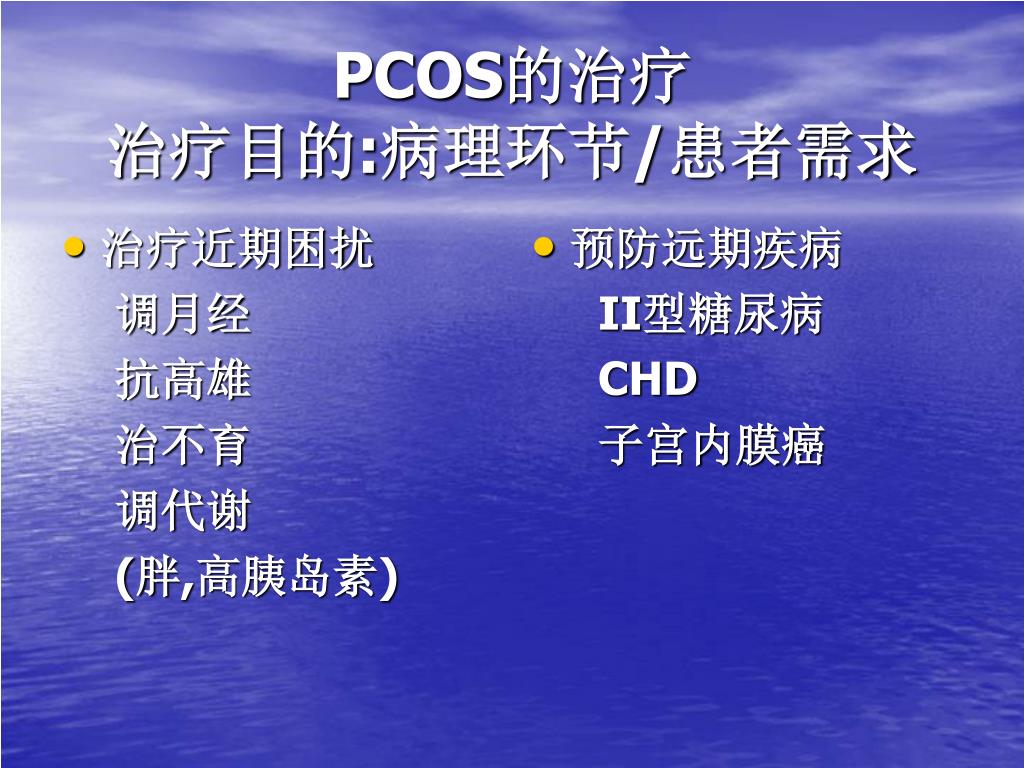 PCOS的治疗
治疗目的:病理环节/患者需求

• 治疗近期困扰
调月经
抗高雄
治不育
调代谢
(胖,高胰岛素)

• 预防远期疾病
II型糖尿病
CHD
子宫内膜癌